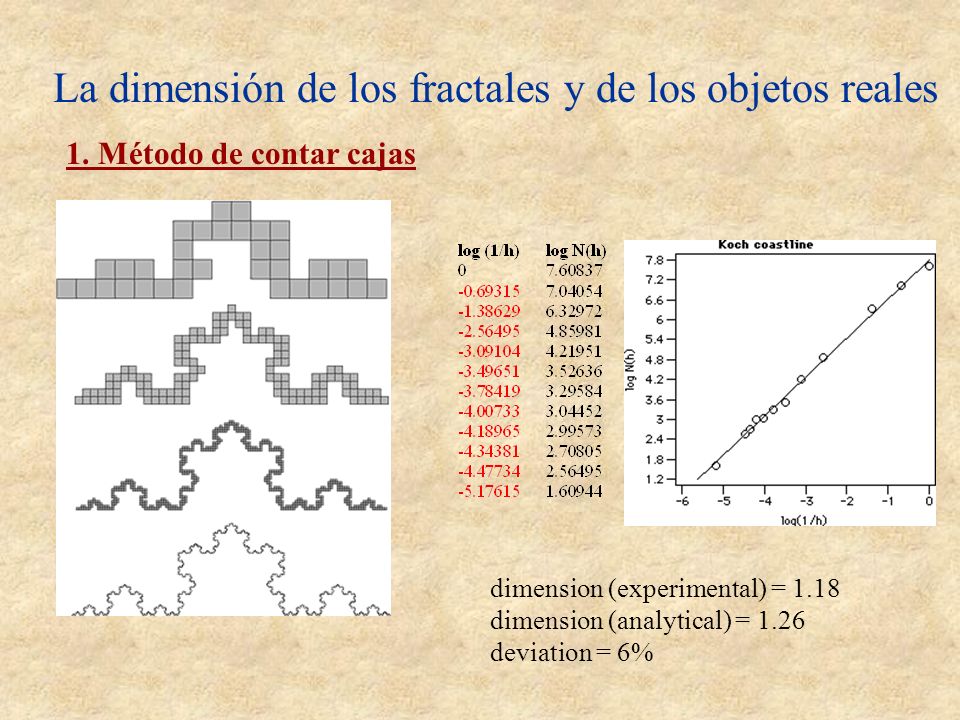 La dimensión de los fractales y de los objetos reales

1. Método de contar cajas

| log (1/h) | log N(h) |
|---|---|
| 0 | 7.60837 |
| -0.69315 | 7.04054 |
| -1.38629 | 6.32972 |
| -2.56495 | 4.85981 |
| -3.09104 | 4.21951 |
| -3.49651 | 3.52636 |
| -3.78419 | 3.29584 |
| -4.00733 | 3.04452 |
| -4.18965 | 2.99573 |
| -4.34381 | 2.70805 |
| -4.47734 | 2.56495 |
| -5.17615 | 1.60944 |

Koch coastline

7.8
7.2
6.6
6
5.4
4.8
4.2
3.6
3
2.4
1.8
1.2

log N(h)

-6 -5 -4 -3 -2 -1 0

log(1/h)

dimension (experimental) = 1.18
dimension (analytical) = 1.26
deviation = 6%